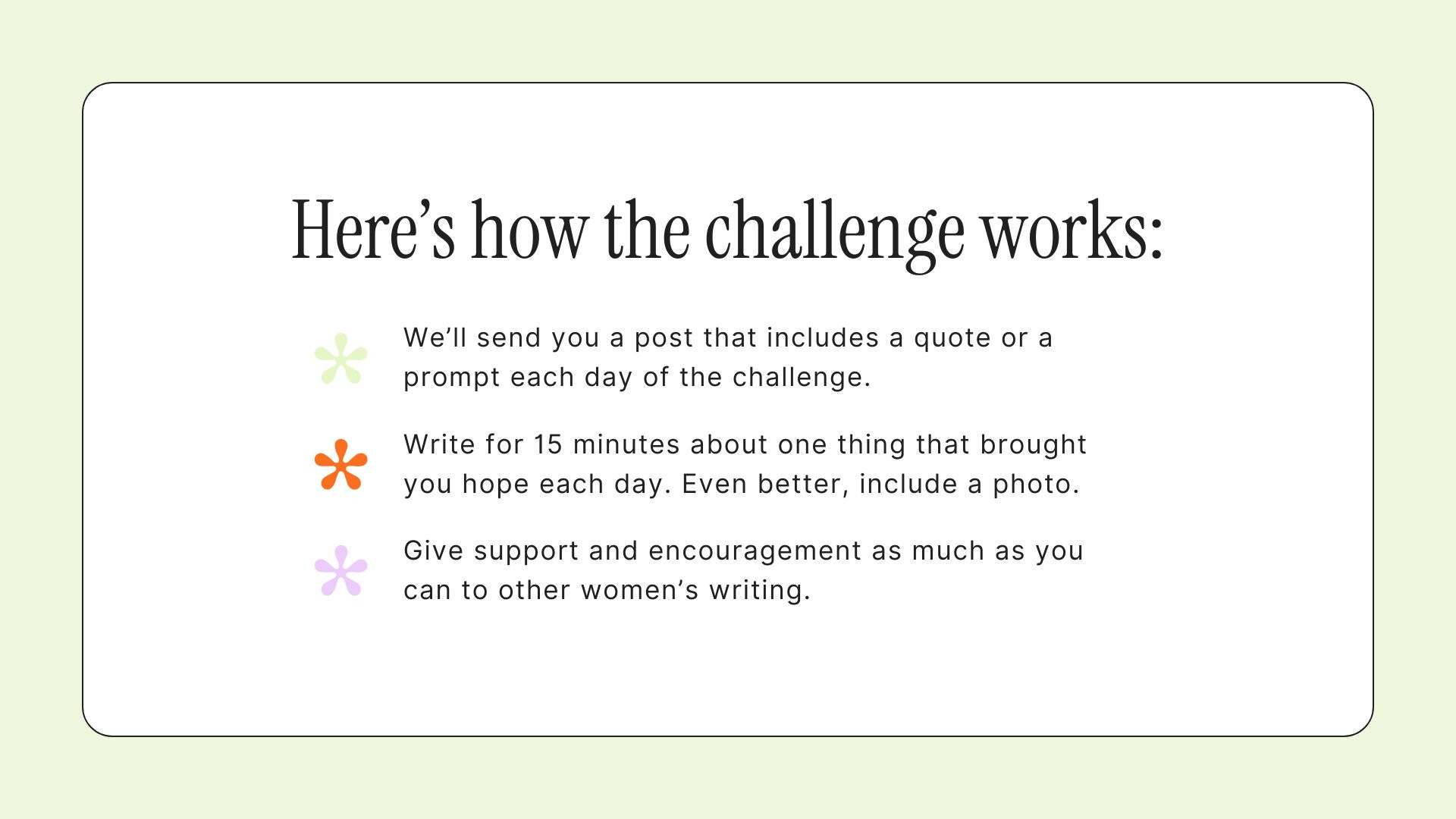 Here’s how the challenge works:

We’ll send you a post that includes a quote or a prompt each day of the challenge.

Write for 15 minutes about one thing that brought you hope each day. Even better, include a photo.

Give support and encouragement as much as you can to other women’s writing.